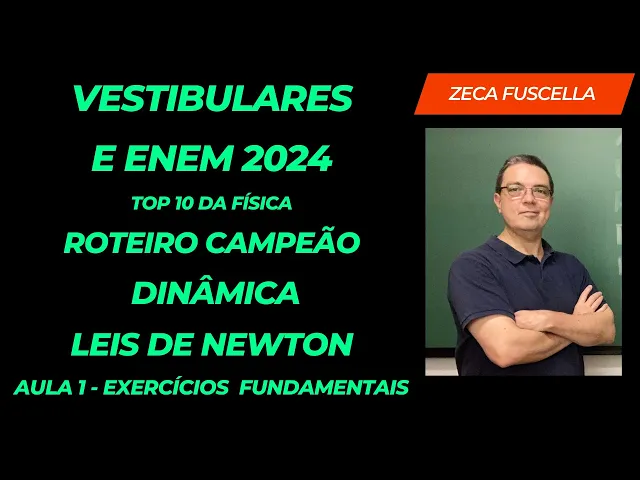 VESTIBULARES
E ENEM 2024
TOP 10 DA FÍSICA
ROTEIRO CAMPEÃO
DINÂMICA
LEIS DE NEWTON
AULA 1 - EXERCÍCIOS FUNDAMENTAIS

ZECA FUSCELLA